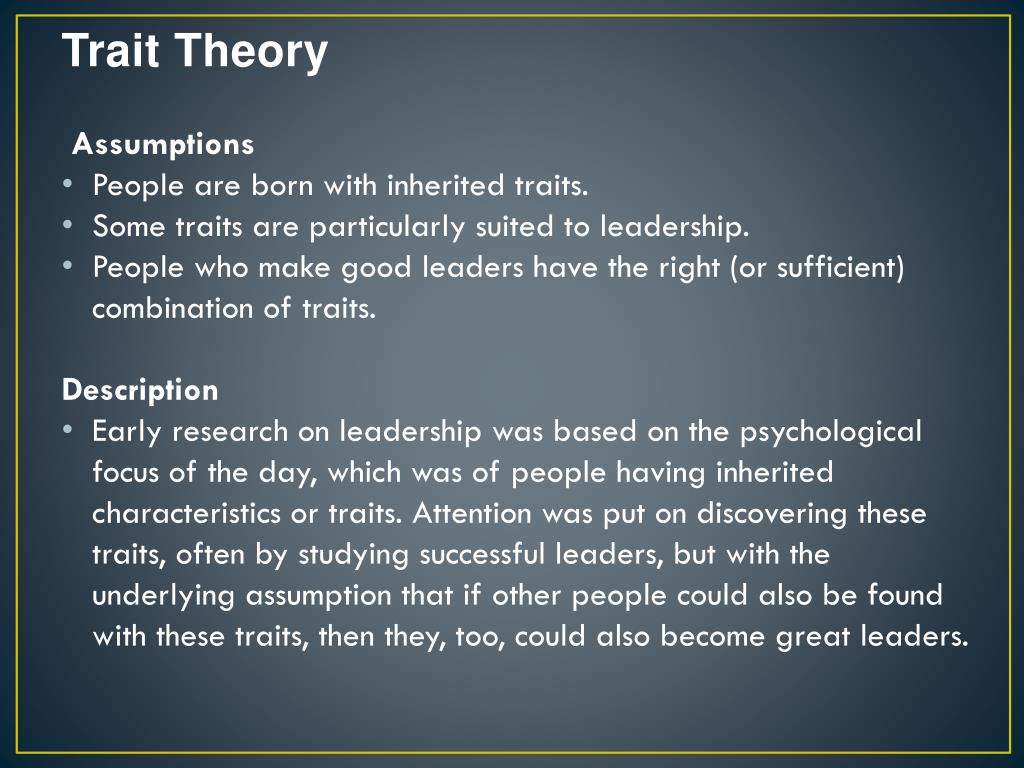 Trait Theory

Assumptions
• People are born with inherited traits.
• Some traits are particularly suited to leadership.
• People who make good leaders have the right (or sufficient) combination of traits.

Description
• Early research on leadership was based on the psychological focus of the day, which was of people having inherited characteristics or traits. Attention was put on discovering these traits, often by studying successful leaders, but with the underlying assumption that if other people could also be found with these traits, then they, too, could also become great leaders.